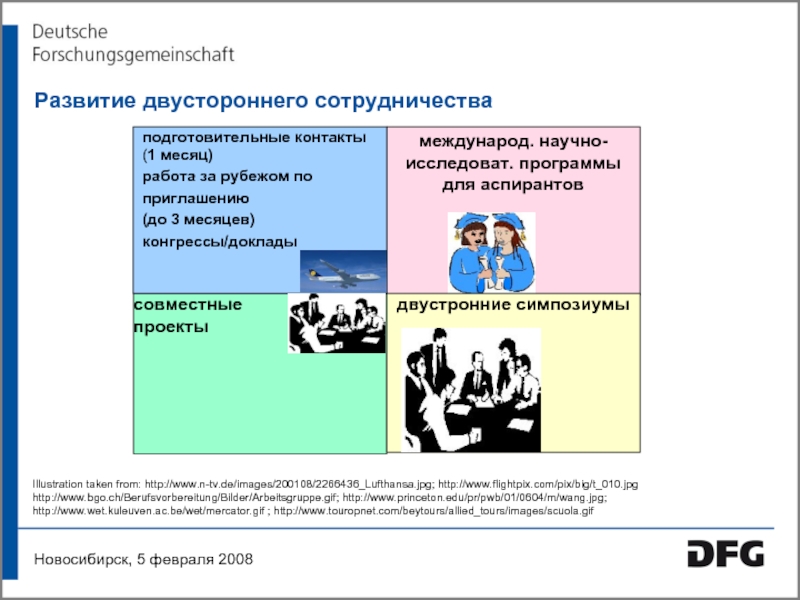 Deutsche
Forschungsgemeinschaft

Развитие двустороннего сотрудничества

подготовительные контакты (1 месяц)
работа за рубежом по приглашению
(до 3 месяцев)
конгрессы/доклады

международ. научно-исследоват. программы для аспирантов

совместные проекты

двустронние симпозиумы

Illustration taken from: http://www.n-tv.de/images/200108/2266436_Lufthansa.jpg; http://www.flightpix.com/pix/big/t_010.jpg http://www.bgo.ch/Berufsvorbereitung/Bilder/Arbeitsgruppe.gif; http://www.princeton.edu/pr/pwb/01/0604/m/wang.jpg; http://www.wet.kuleuven.ac.be/wet/mercator.gif ; http://www.touropnet.com/beytours/allied_tours/images/scuola.gif

Новосибирск, 5 февраля 2008

DFG